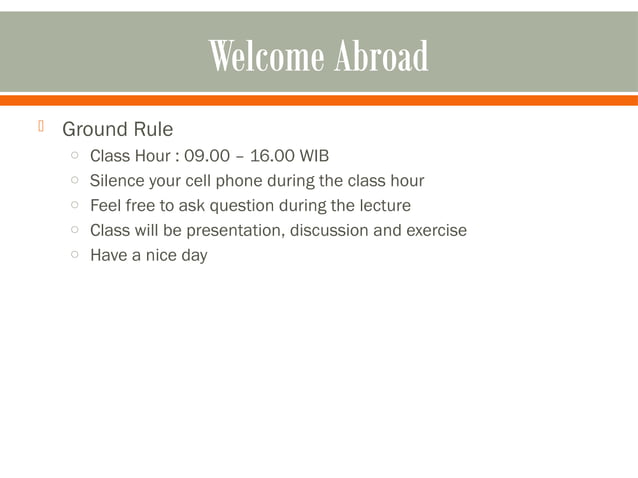 Welcome Abroad

Ground Rule

Class Hour : 09.00 – 16.00 WIB

Silence your cell phone during the class hour

Feel free to ask question during the lecture

Class will be presentation, discussion and exercise

Have a nice day